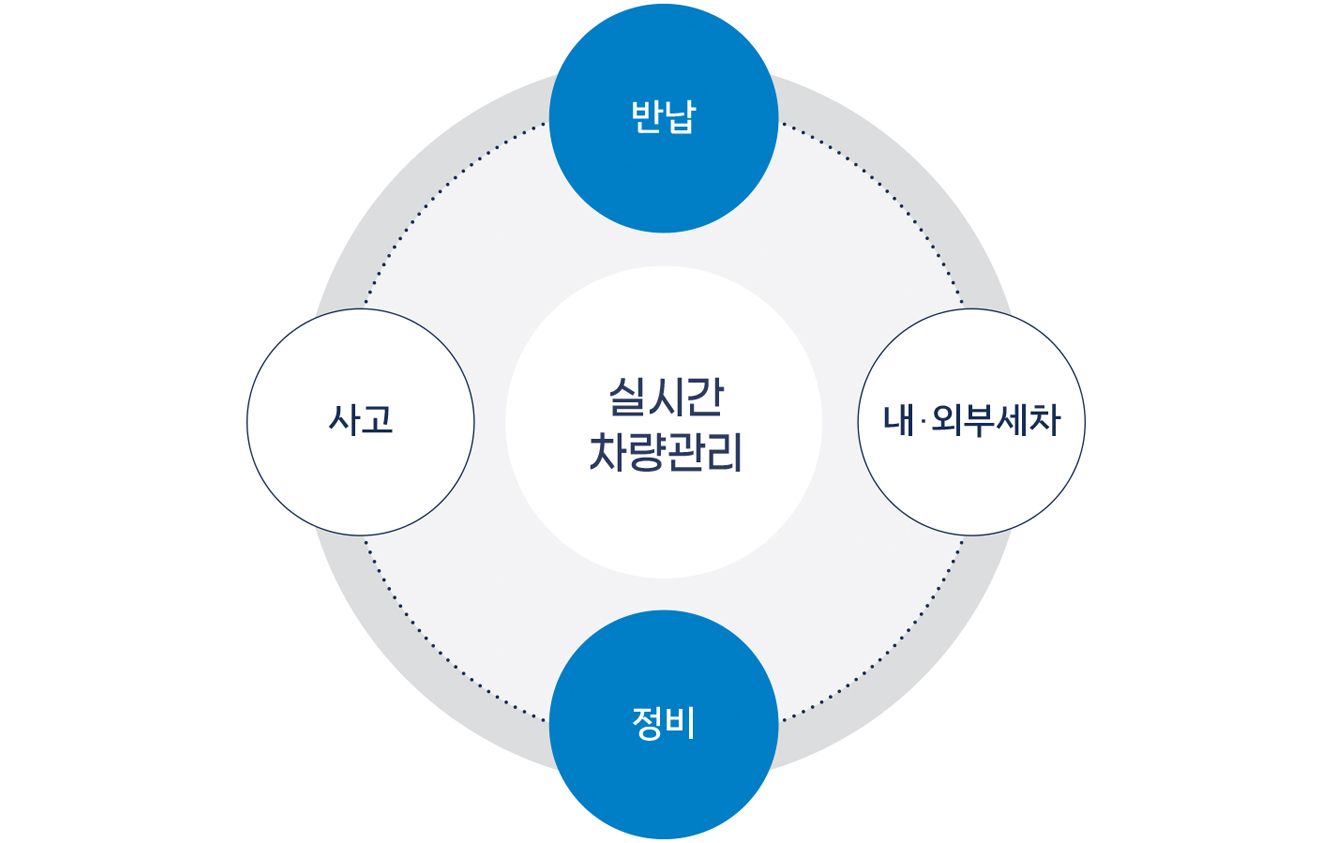 반납

사고

실시간
차량관리

내·외부세차

정비